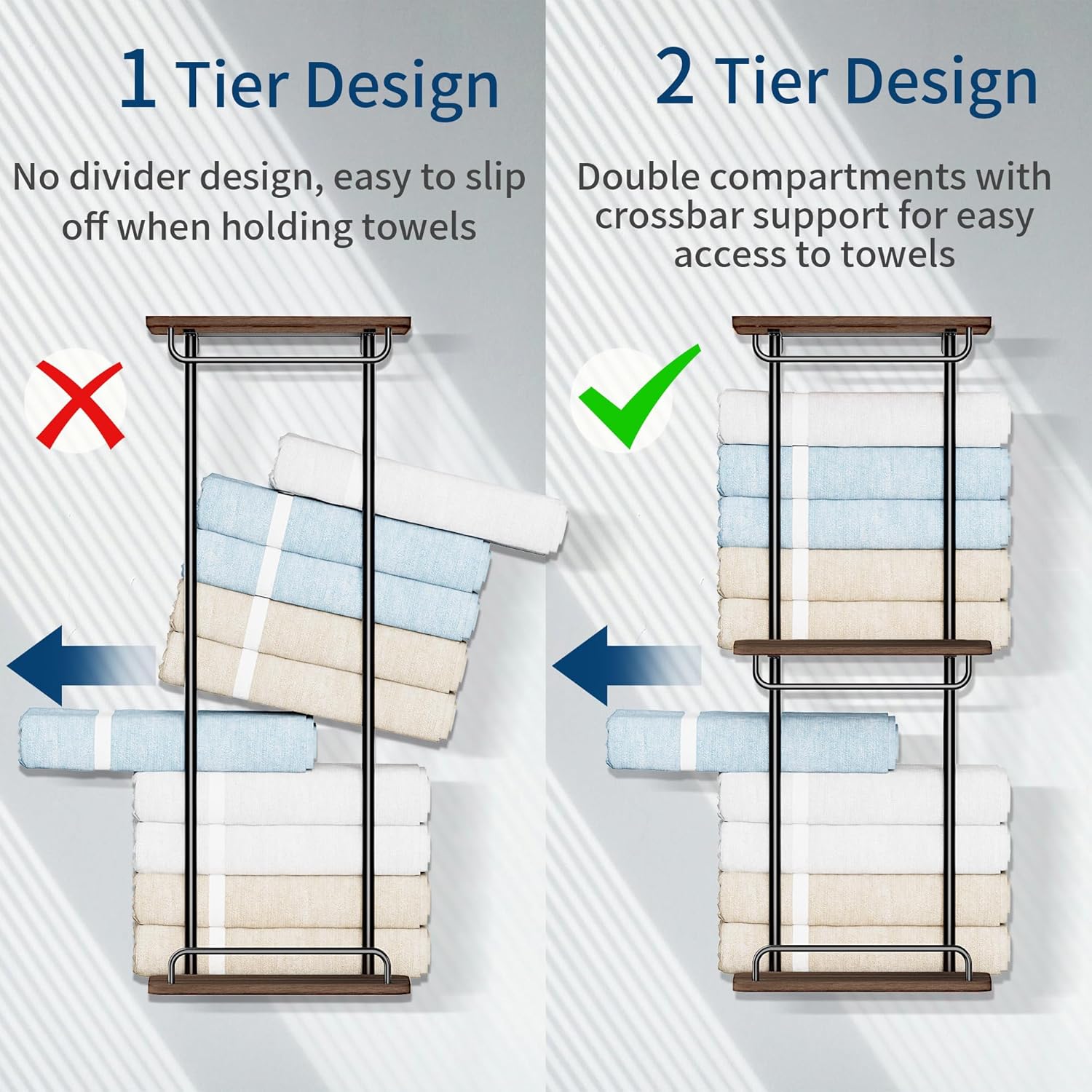 1 Tier Design

No divider design, easy to slip off when holding towels

2 Tier Design

Double compartments with crossbar support for easy access to towels